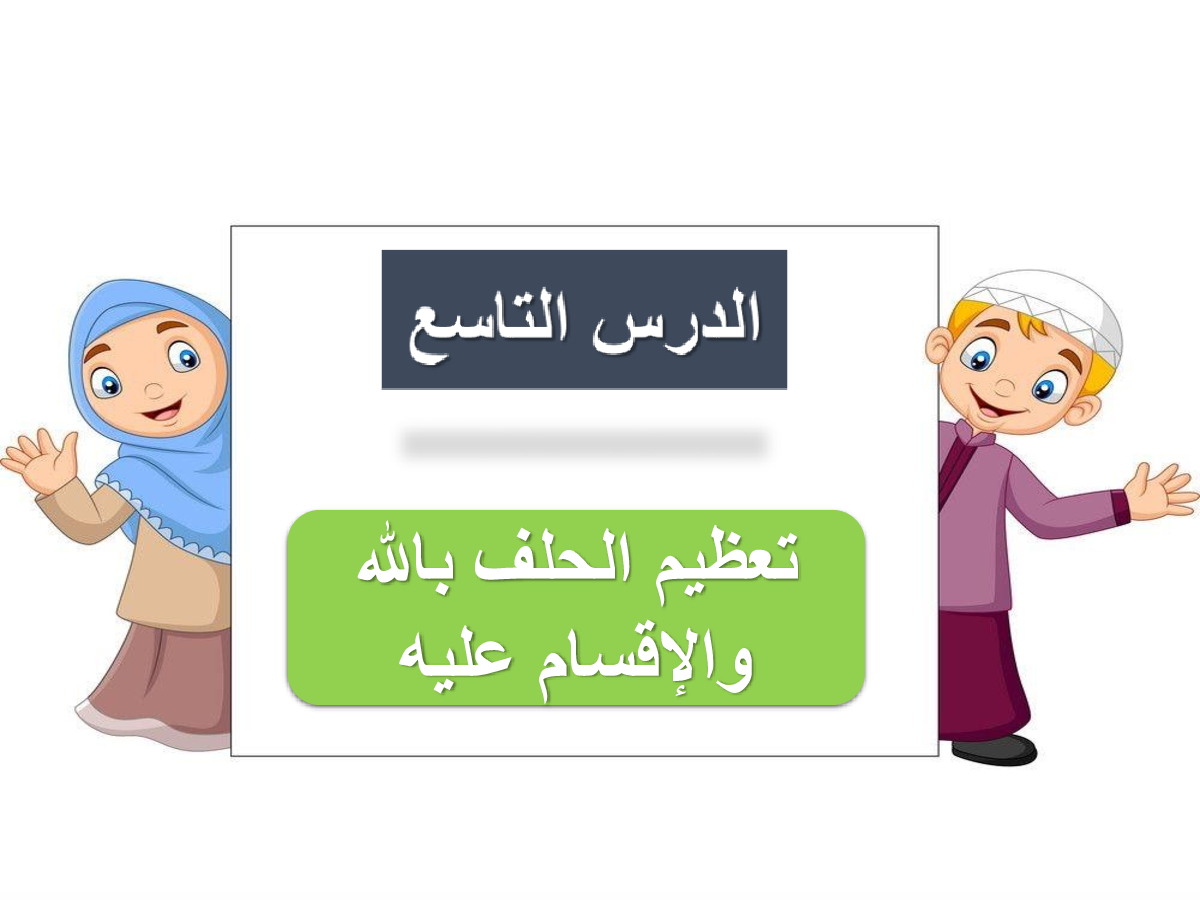 الدرس التاسع

تعظيم الحلف بالله والإقسام عليه